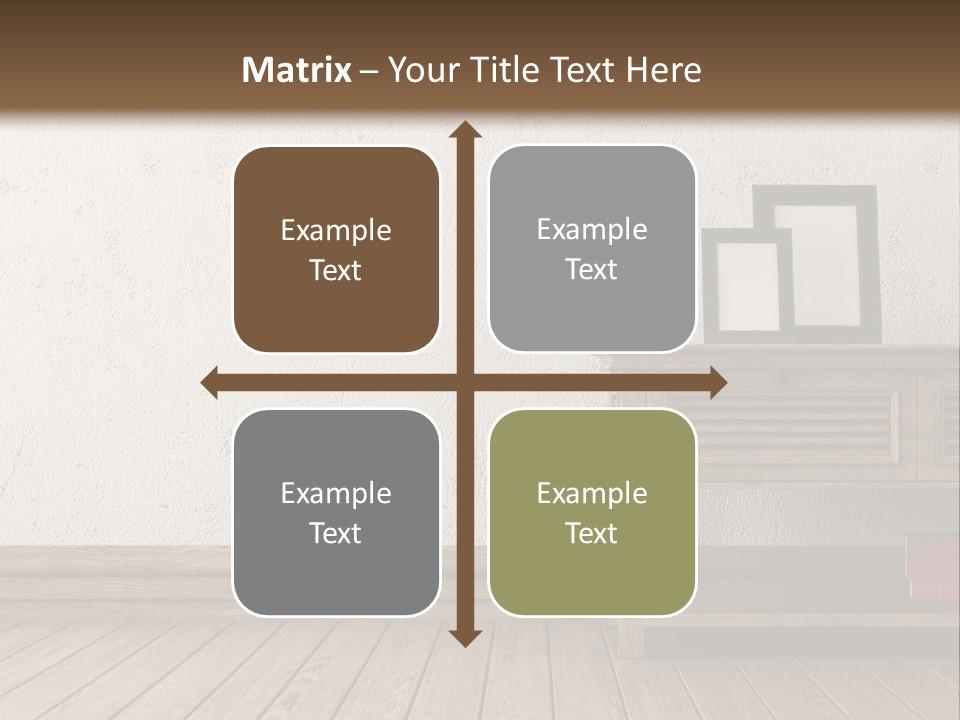 Matrix – Your Title Text Here

Example Text

Example Text

Example Text

Example Text